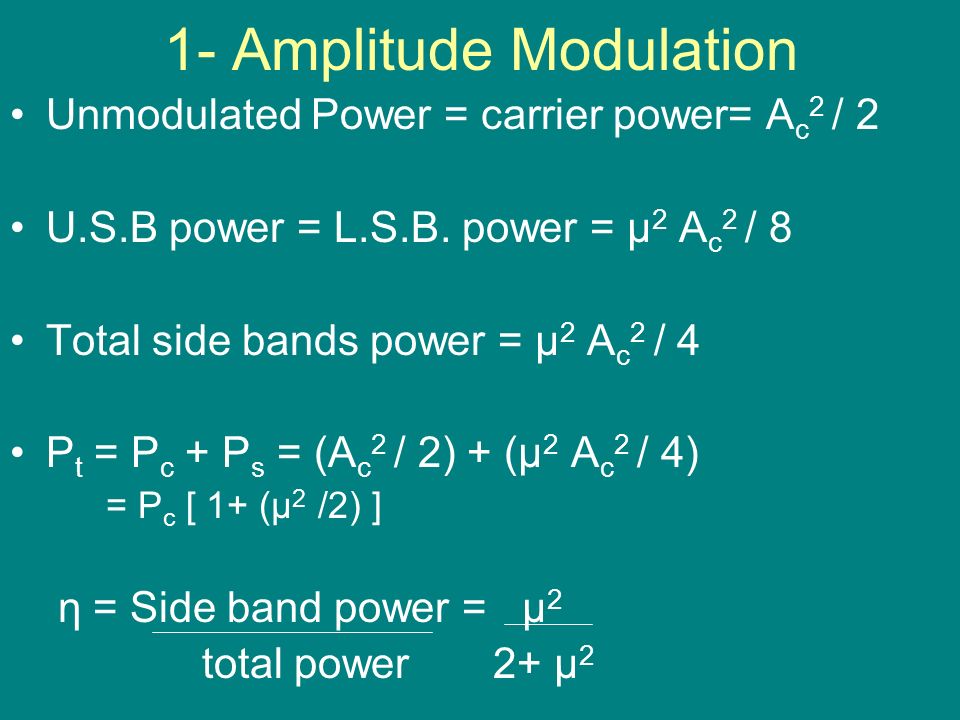 1- Amplitude Modulation

• Unmodulated Power = carrier power= $A_c^2 / 2$

• U.S.B power = L.S.B. power = $\mu^2 A_c^2 / 8$

• Total side bands power = $\mu^2 A_c^2 / 4$

• $P_t = P_c + P_s = (A_c^2 / 2) + (\mu^2 A_c^2 / 4)$
$= P_c [ 1+ (\mu^2 /2) ]$

$\eta = \frac{\text{Side band power}}{\text{total power}} = \frac{\mu^2}{2+ \mu^2}$